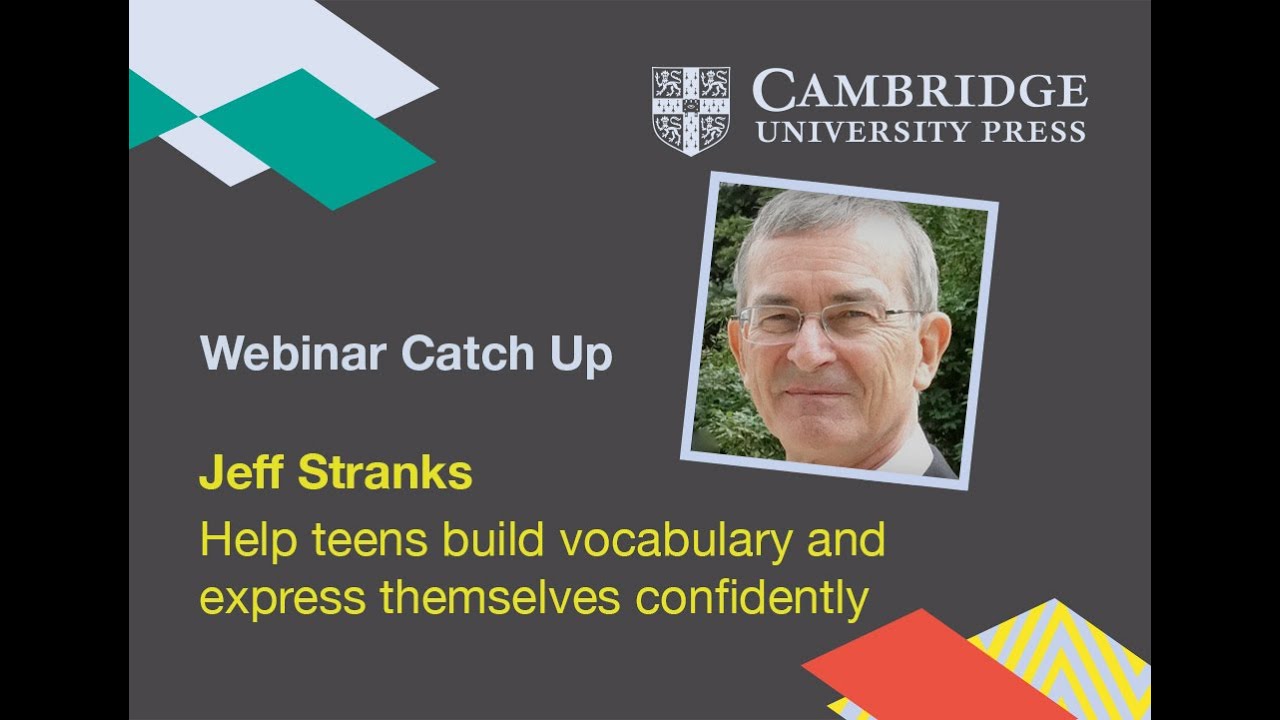 CAMBRIDGE
UNIVERSITY PRESS

Webinar Catch Up

Jeff Stranks

Help teens build vocabulary and express themselves confidently